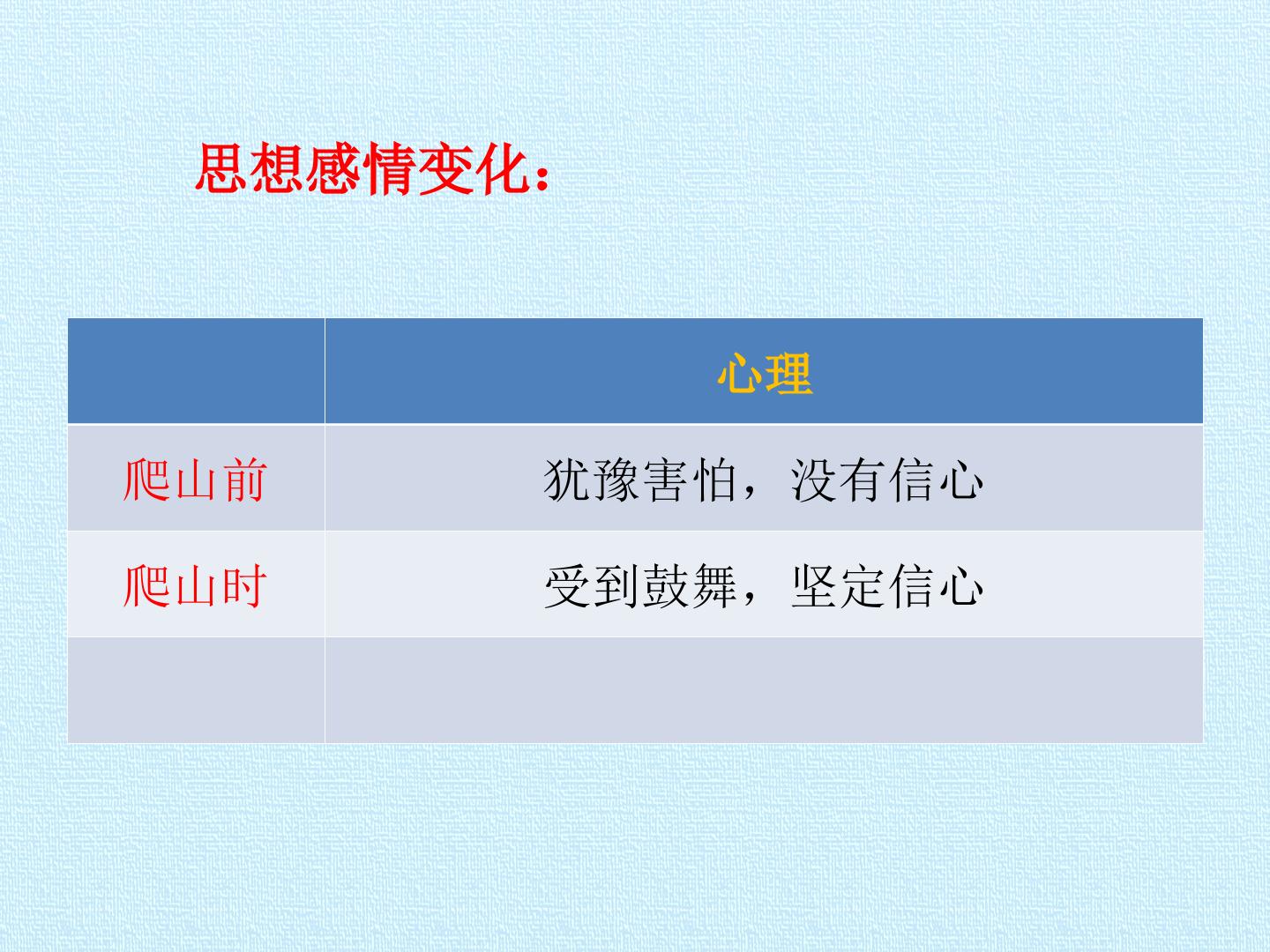 思想感情变化：

| | 心理 |
|---|---|
| 爬山前 | 犹豫害怕，没有信心 |
| 爬山时 | 受到鼓舞，坚定信心 |
| | |